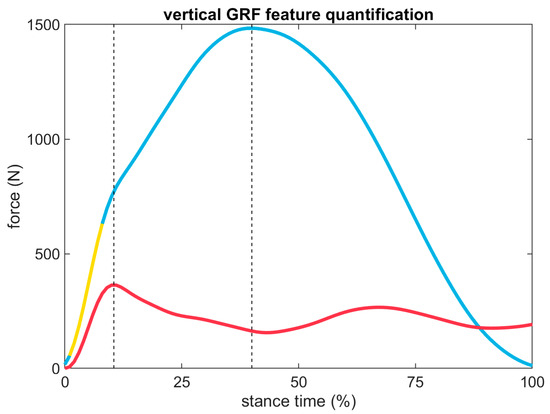 vertical GRF feature quantification

force (N)

1500
1000
500
0

0
25
50
75
100

stance time (%)